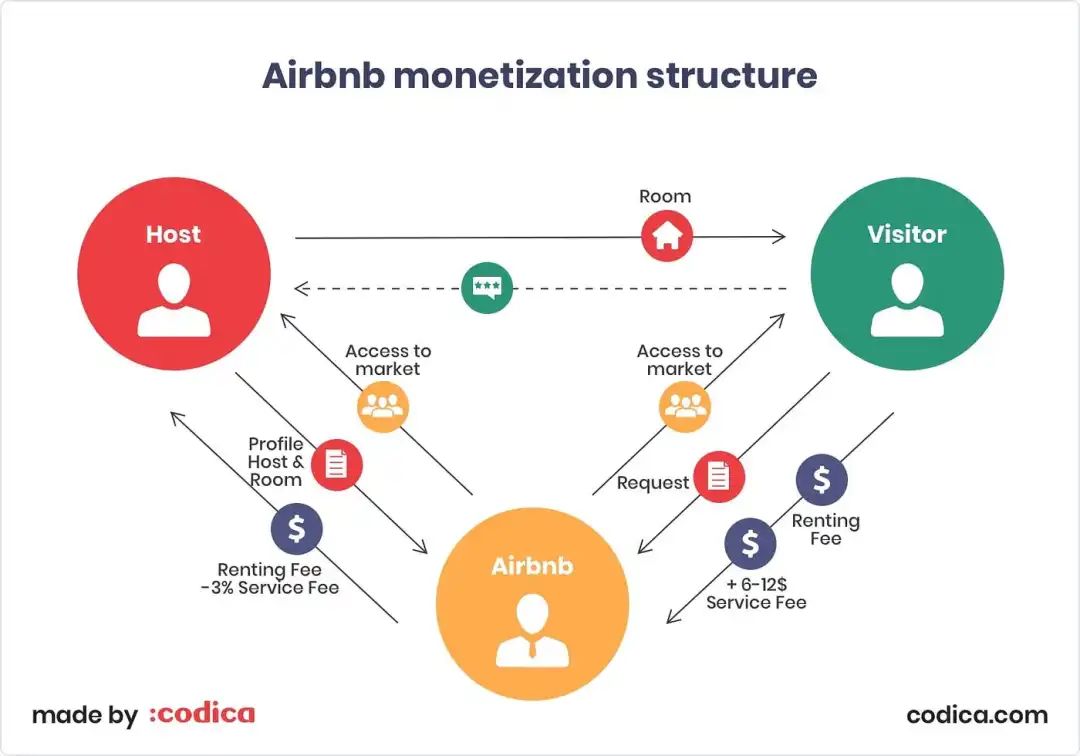 Airbnb monetization structure

Host

Room

Visitor

Access to market

Access to market

Profile Host & Room

Request

$

Renting Fee

$

Renting Fee -3% Service Fee

Airbnb

$

+ 6-12$ Service Fee

made by :codica

codica.com